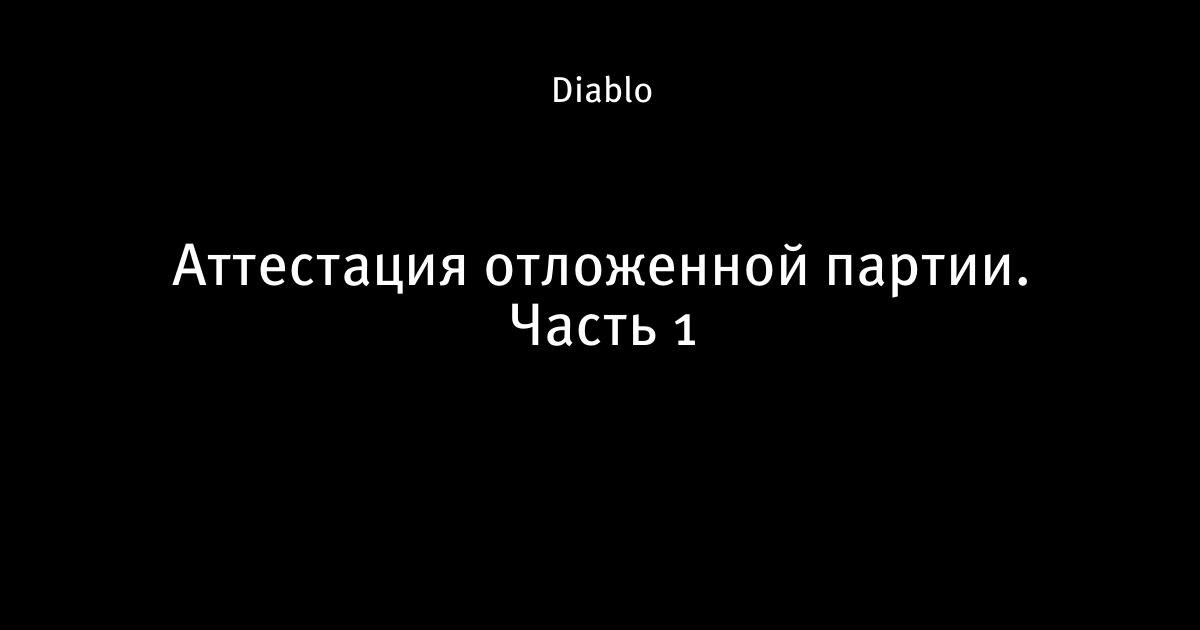 Diablo

Аттестация отложенной партии. Часть 1